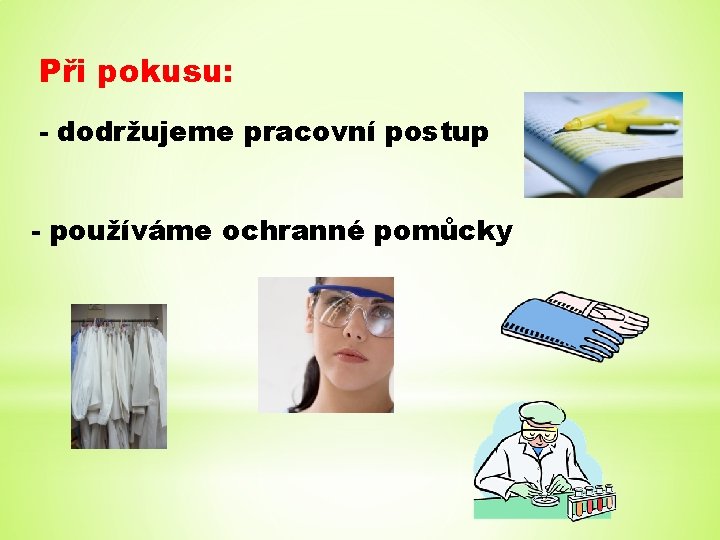 Při pokusu:

- dodržujeme pracovní postup

- používáme ochranné pomůcky